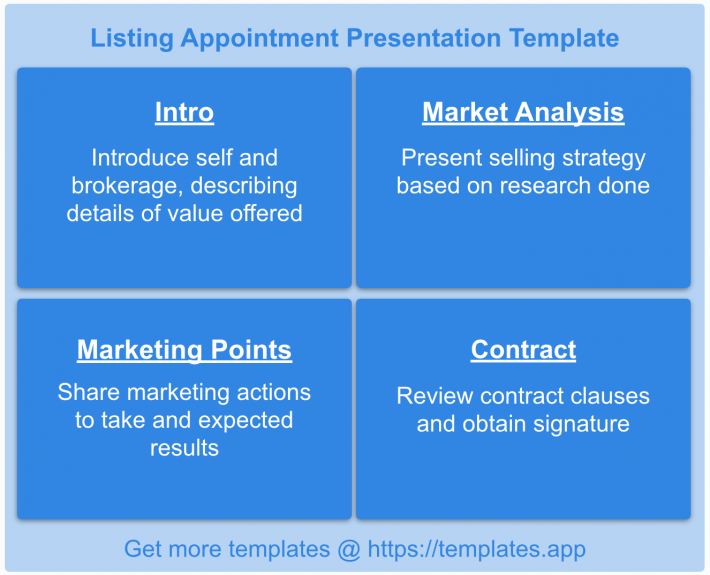 Listing Appointment Presentation Template

Intro

Introduce self and brokerage, describing details of value offered

Market Analysis

Present selling strategy based on research done

Marketing Points

Share marketing actions to take and expected results

Contract

Review contract clauses and obtain signature

Get more templates @ https://templates.app